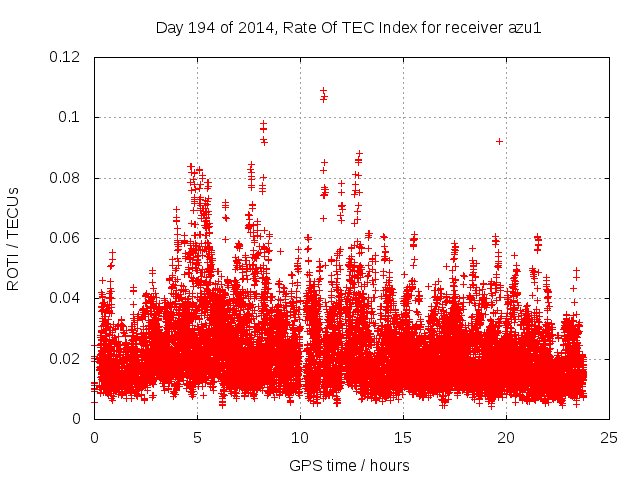 Day 194 of 2014, Rate Of TEC Index for receiver azu1

ROTI / TECUs

0.12
0.1
0.08
0.06
0.04
0.02
0

0
5
10
15
20
25

GPS time / hours